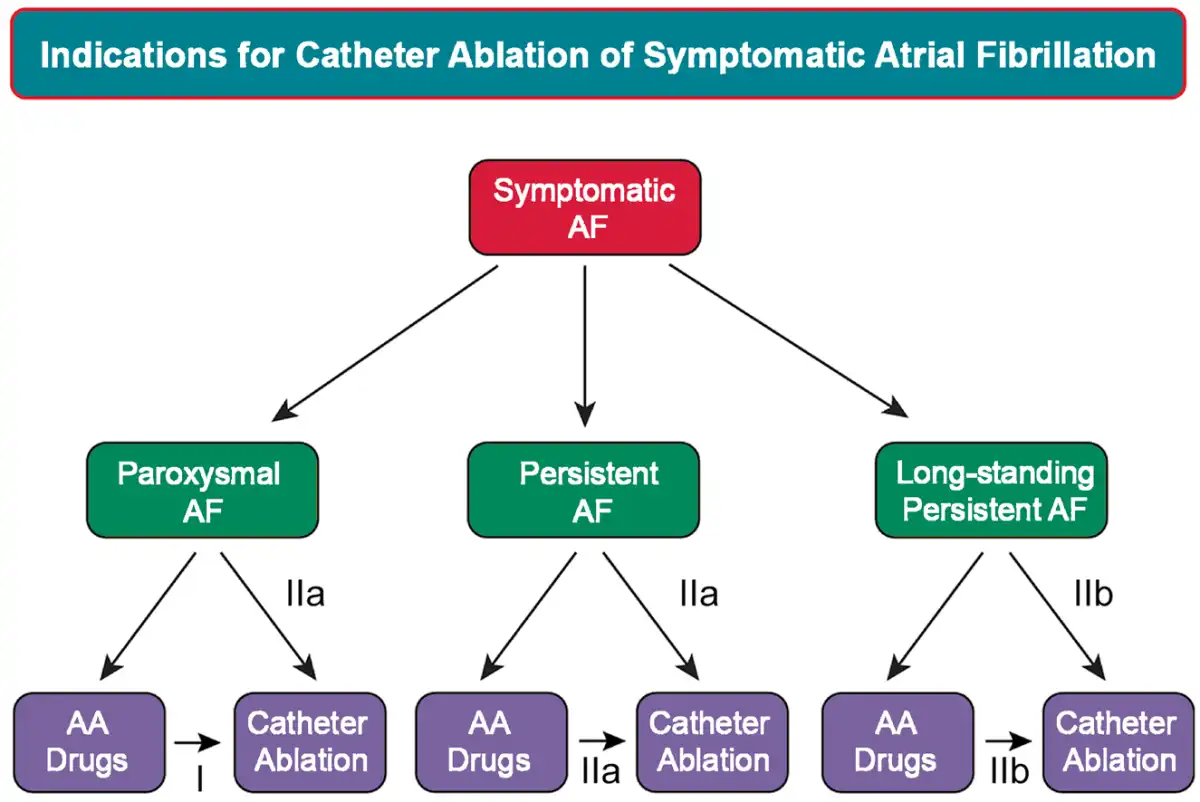 Indications for Catheter Ablation of Symptomatic Atrial Fibrillation

Symptomatic AF

Paroxysmal AF

Persistent AF

Long-standing Persistent AF

IIa

IIa

IIb

AA Drugs

I

Catheter Ablation

AA Drugs

IIa

Catheter Ablation

AA Drugs

IIb

Catheter Ablation